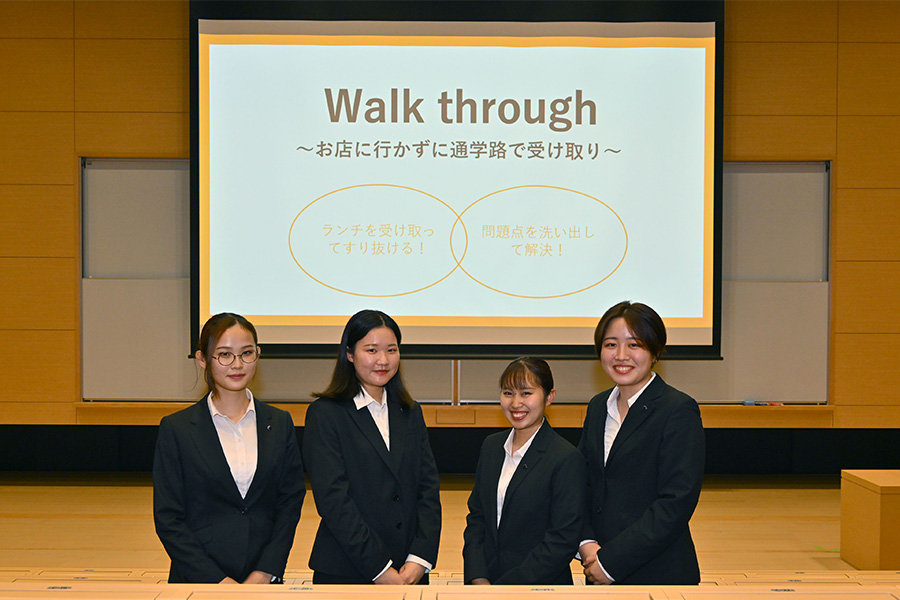 Walk through
～お店に行かずに通学路で受け取り～

ランチを受け取ってすり抜ける！

問題点を洗い出して解決！